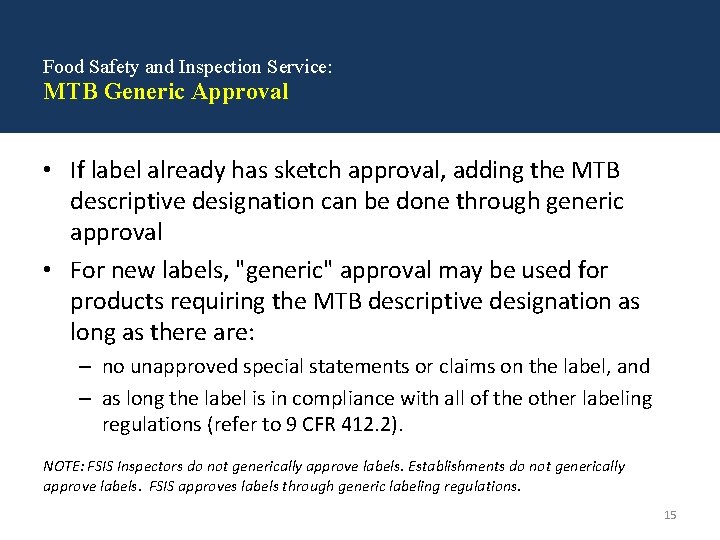 Food Safety and Inspection Service:
MTB Generic Approval

• If label already has sketch approval, adding the MTB descriptive designation can be done through generic approval

• For new labels, "generic" approval may be used for products requiring the MTB descriptive designation as long as there are:

– no unapproved special statements or claims on the label, and

– as long the label is in compliance with all of the other labeling regulations (refer to 9 CFR 412.2).

NOTE: FSIS Inspectors do not generically approve labels. Establishments do not generically approve labels. FSIS approves labels through generic labeling regulations.

15